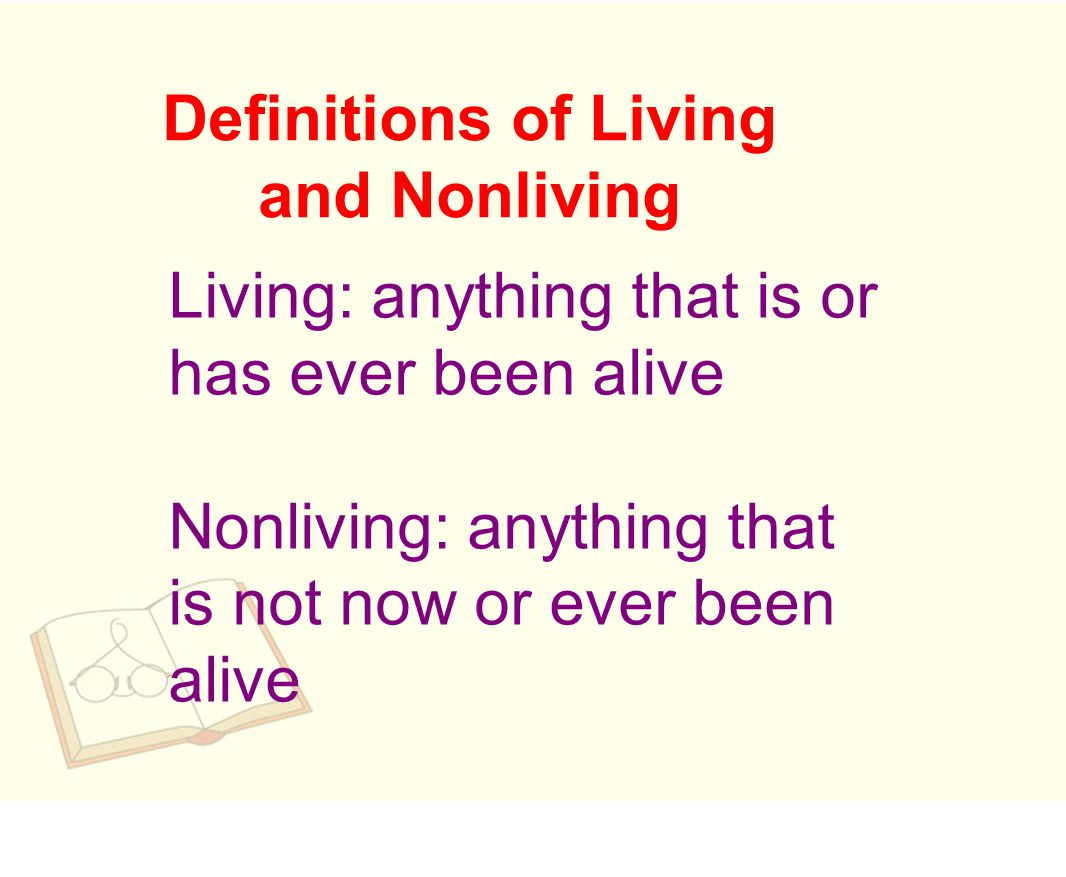 Definitions of Living and Nonliving

Living: anything that is or has ever been alive

Nonliving: anything that is not now or ever been alive